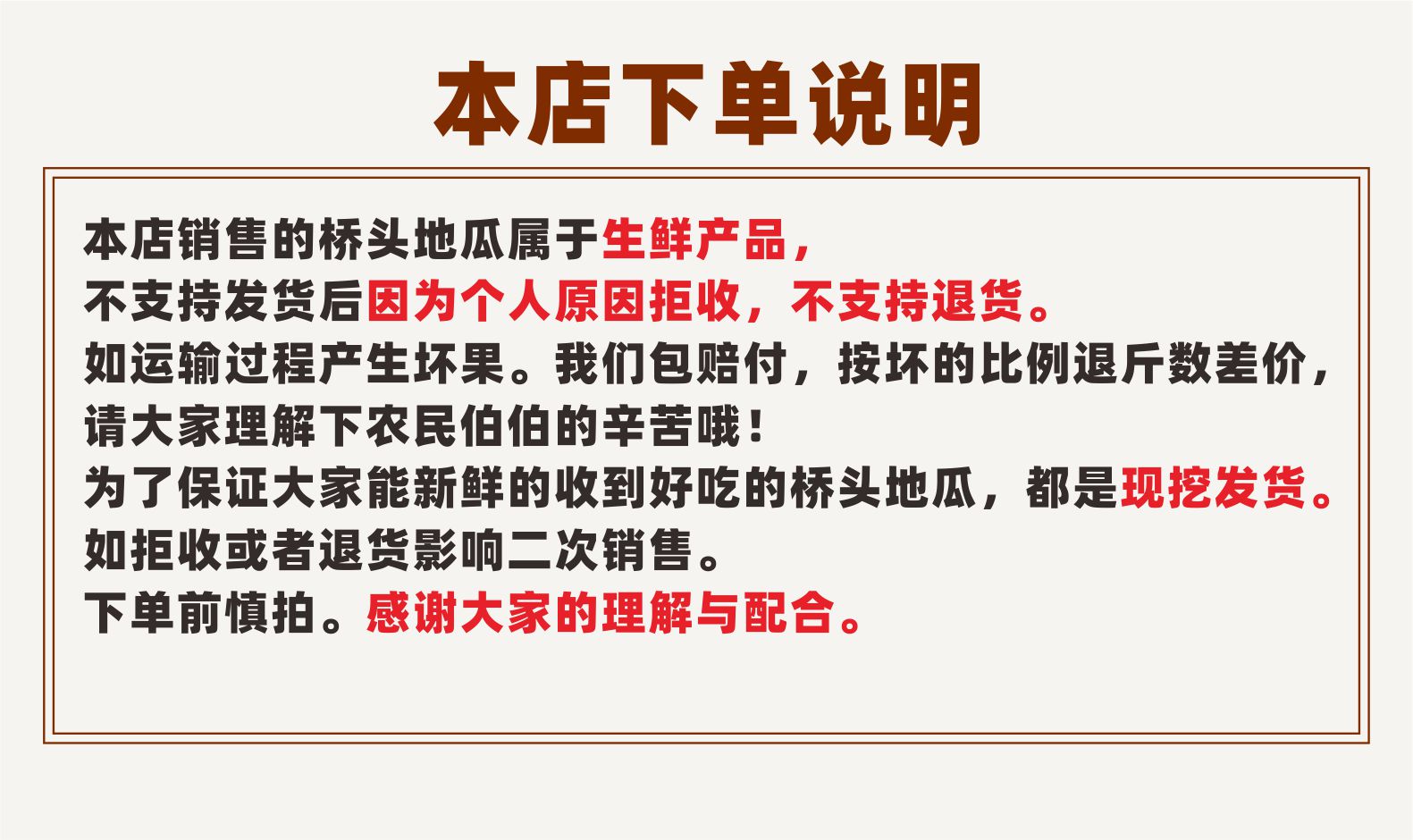 本店下单说明

本店销售的桥头地瓜属于生鲜产品，
不支持发货后因为个人原因拒收，不支持退货。
如运输过程产生坏果。我们包赔付，按坏的比例退斤数差价，
请大家理解下农民伯伯的辛苦哦！
为了保证大家能新鲜的收到好吃的桥头地瓜，都是现挖发货。
如拒收或者退货影响二次销售。
下单前慎拍。感谢大家的理解与配合。